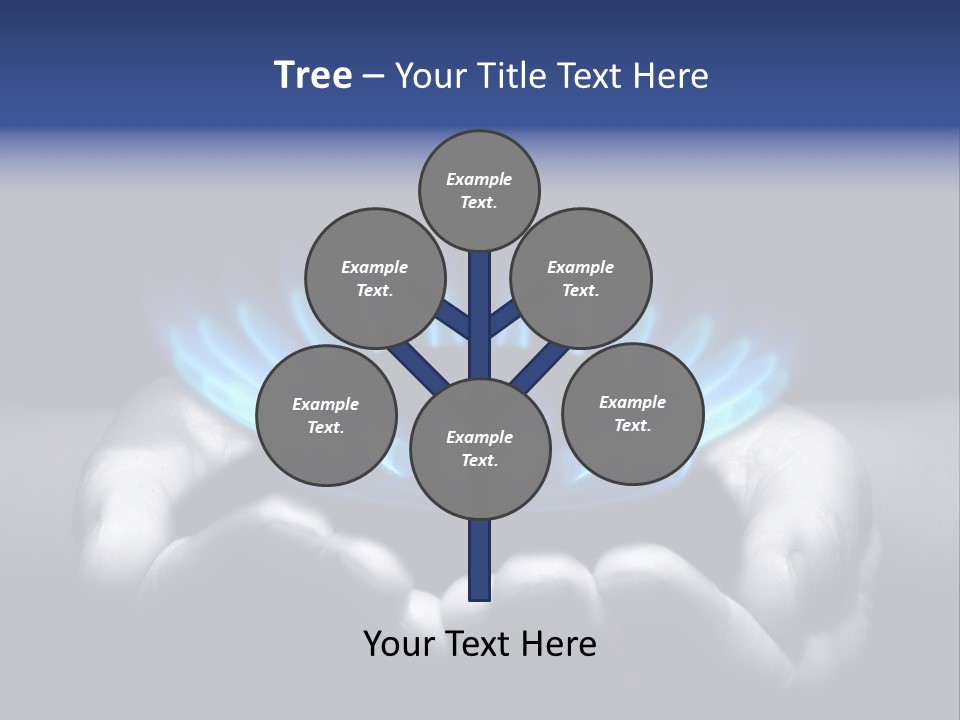 Tree – Your Title Text Here

Example Text.

Example Text.

Example Text.

Example Text.

Example Text.

Example Text.

Your Text Here